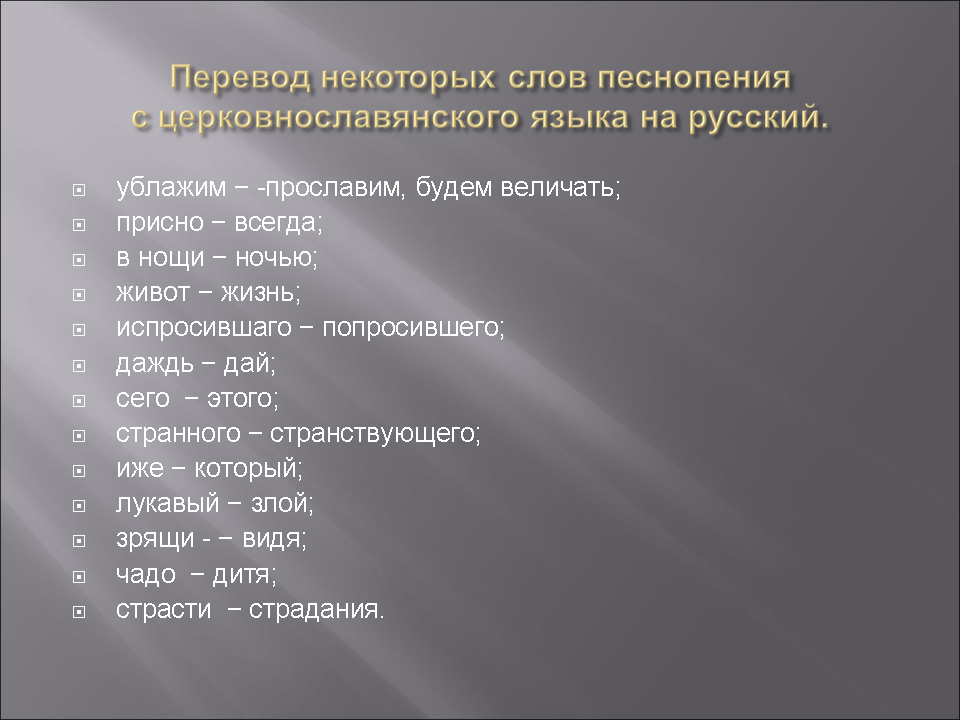 Перевод некоторых слов песнопения с церковнославянского языка на русский.

ублажим – -прославим, будем величать;
присно – всегда;
в нощи – ночью;
живот – жизнь;
испросившаго – попросившего;
даждь – дай;
сего – этого;
странного – странствующего;
иже – который;
лукавый – злой;
зрящи - – видя;
чадо – дитя;
страсти – страдания.